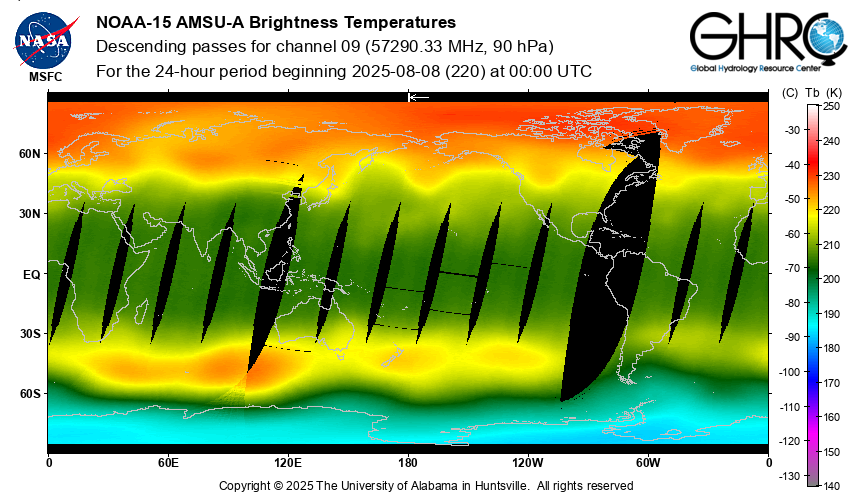 NASA
MSFC

NOAA-15 AMSU-A Brightness Temperatures
Descending passes for channel 09 (57290.33 MHz, 90 hPa)
For the 24-hour period beginning 2025-08-08 (220) at 00:00 UTC

GHRC
Global Hydrology Resource Center

60N
30N
EQ
30S
60S

0
60E
120E
180
120W
60W
0

(C) Tb (K)
-30
-40
-50
-60
-70
-80
-90
-100
-110
-120
-130
250
240
230
220
210
200
190
180
170
160
150
140

Copyright © 2025 The University of Alabama in Huntsville. All rights reserved